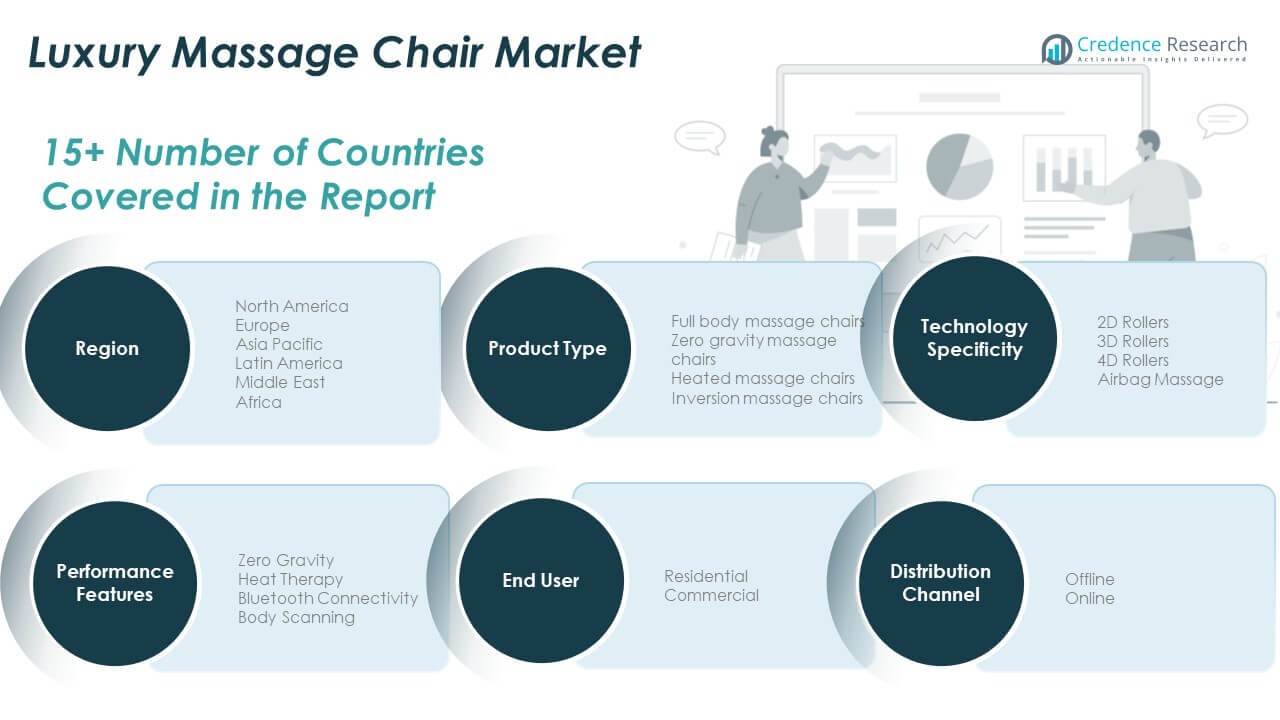 Luxury Massage Chair Market

Credence Research
Actionable Insights Delivered

15+ Number of Countries Covered in the Report

Region

North America
Europe
Asia Pacific
Latin America
Middle East
Africa

Product Type

Full body massage chairs
Zero gravity massage chairs
Heated massage chairs
Inversion massage chairs

Technology Specificity

2D Rollers
3D Rollers
4D Rollers
Airbag Massage

Performance Features

Zero Gravity
Heat Therapy
Bluetooth Connectivity
Body Scanning

End User

Residential
Commercial

Distribution Channel

Offline
Online